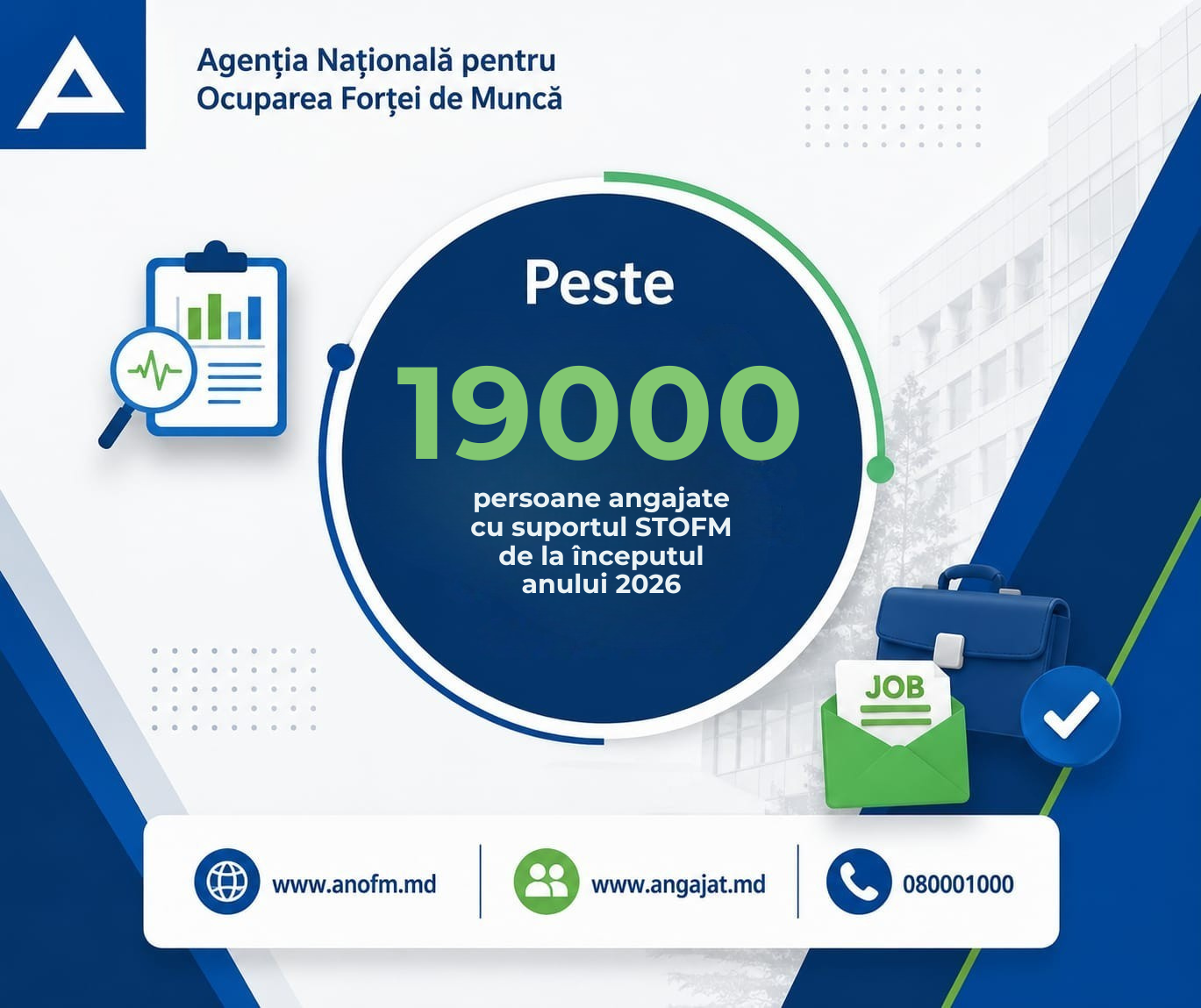 Agenția Națională pentru
Ocuparea Forței de Muncă

Peste

19000

persoane angajate
cu suportul STOFM
de la începutul
anului 2026

JOB

www.anofm.md

www.angajat.md

080001000